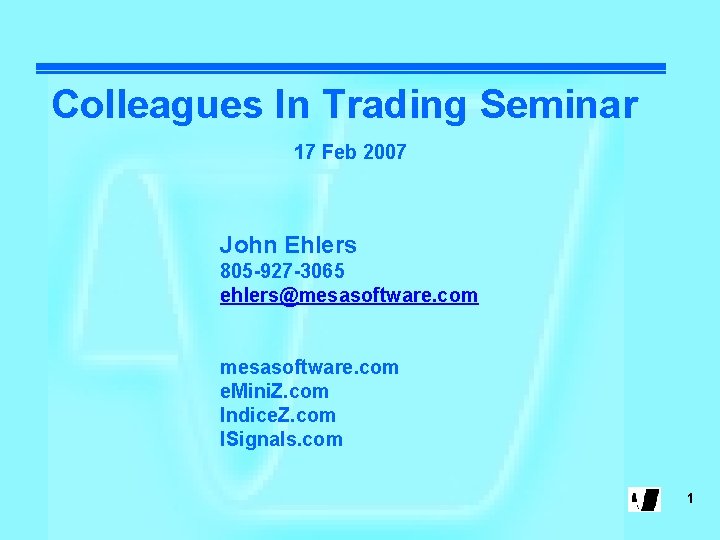 Colleagues In Trading Seminar

17 Feb 2007

John Ehlers
805-927-3065
ehlers@mesasoftware.com

mesasoftware.com
eMiniZ.com
IndiceZ.com
ISignals.com

1